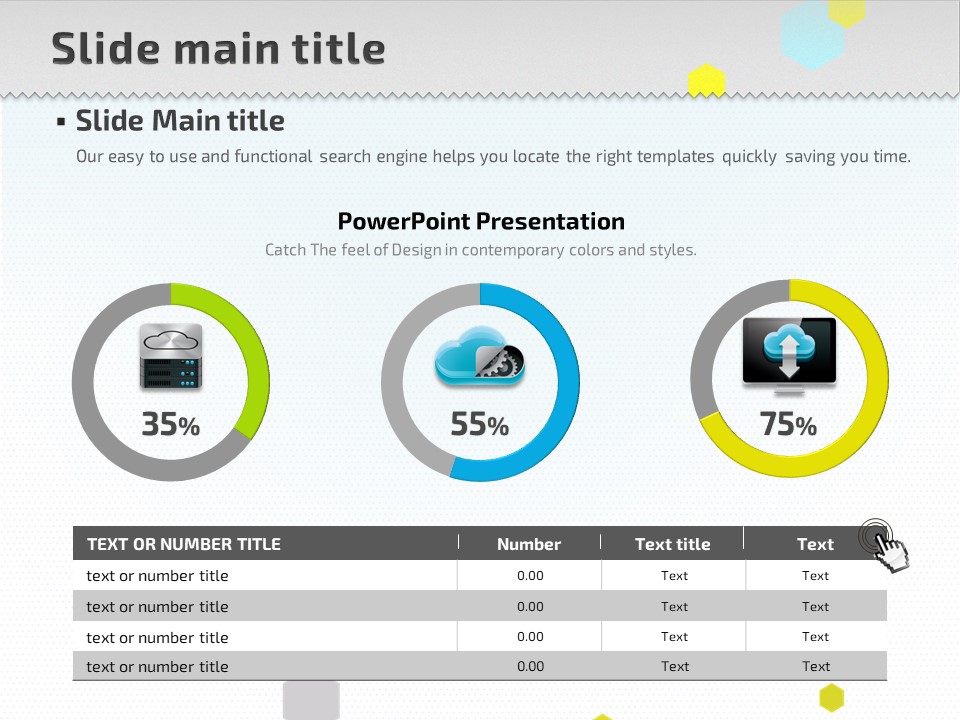 Slide main title

▪ Slide Main title

Our easy to use and functional search engine helps you locate the right templates quickly saving you time.

PowerPoint Presentation

Catch The feel of Design in contemporary colors and styles.

35%

55%

75%

| TEXT OR NUMBER TITLE | Number | Text title | Text |
|---|---|---|---|
| text or number title | 0.00 | Text | Text |
| text or number title | 0.00 | Text | Text |
| text or number title | 0.00 | Text | Text |
| text or number title | 0.00 | Text | Text |